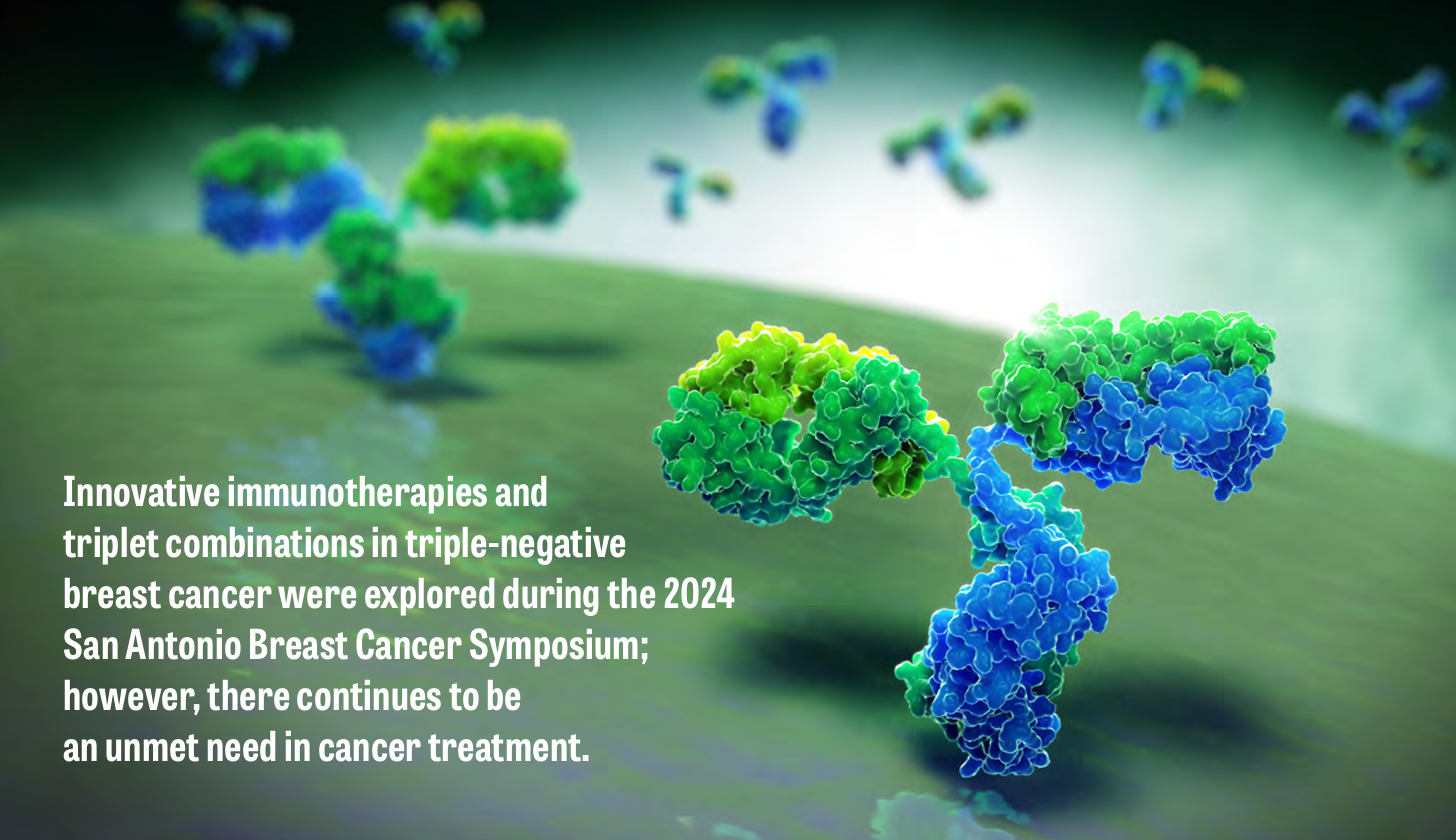 Innovative immunotherapies and triplet combinations in triple-negative breast cancer were explored during the 2024 San Antonio Breast Cancer Symposium; however, there continues to be an unmet need in cancer treatment.